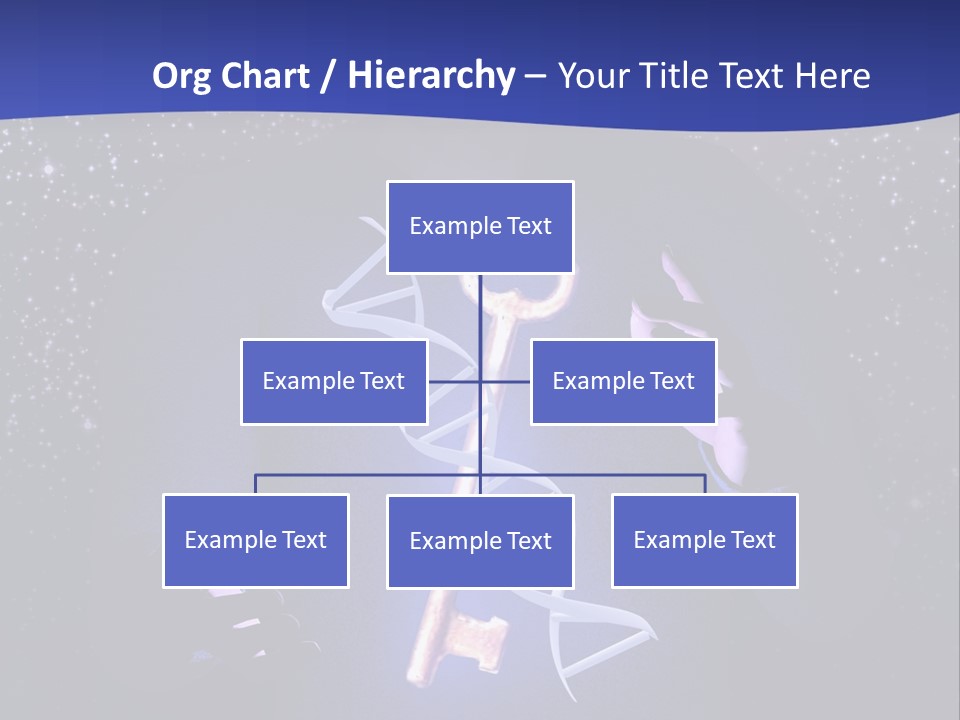 Org Chart / Hierarchy – Your Title Text Here

Example Text

Example Text

Example Text

Example Text

Example Text

Example Text